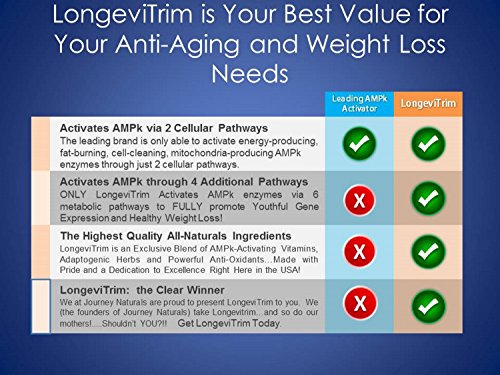 LongeviTrim is Your Best Value for Your Anti-Aging and Weight Loss Needs

| | Leading AMPk Activator | LongeviTrim |
|---|---|---|
| **Activates AMPk via 2 Cellular Pathways** The leading brand is only able to activate energy-producing, fat-burning, cell-cleaning, mitochondria-producing AMPk enzymes through just 2 cellular pathways. | ✓ | ✓ |
| **Activates AMPk through 4 Additional Pathways** ONLY LongeviTrim Activates AMPk enzymes via 6 metabolic pathways to FULLY promote Youthful Gene Expression and Healthy Weight Loss! | X | ✓ |
| **The Highest Quality All-Naturals Ingredients** LongeviTrim is an Exclusive Blend of AMPk-Activating Vitamins, Adaptogenic Herbs and Powerful Anti-Oxidants...Made with Pride and a Dedication to Excellence Right Here in the USA! | X | ✓ |
| **LongeviTrim: the Clear Winner** We at Journey Naturals are proud to present LongeviTrim to you. We (the founders of Journey Naturals) take Longevitrim...and so do our mothers!....Shouldn't YOU?!! Get LongeviTrim Today. | X | ✓ |